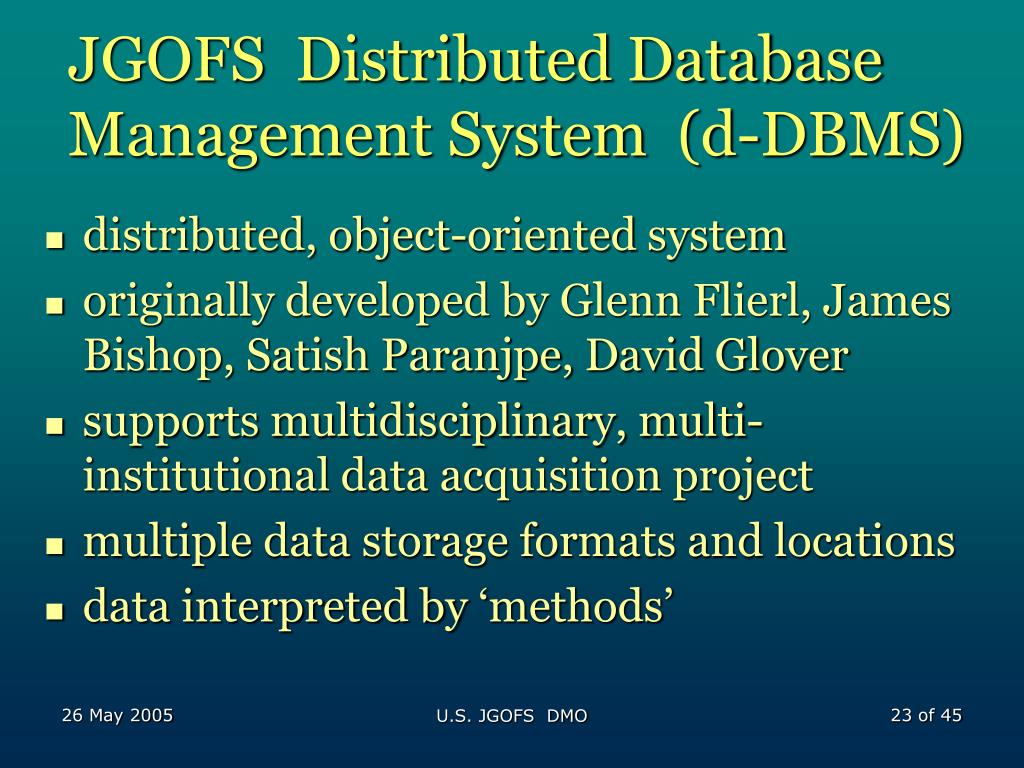 JGOFS Distributed Database Management System (d-DBMS)

- distributed, object-oriented system
- originally developed by Glenn Flierl, James Bishop, Satish Paranjpe, David Glover
- supports multidisciplinary, multi-institutional data acquisition project
- multiple data storage formats and locations
- data interpreted by ‘methods’

26 May 2005

U.S. JGOFS DMO

23 of 45